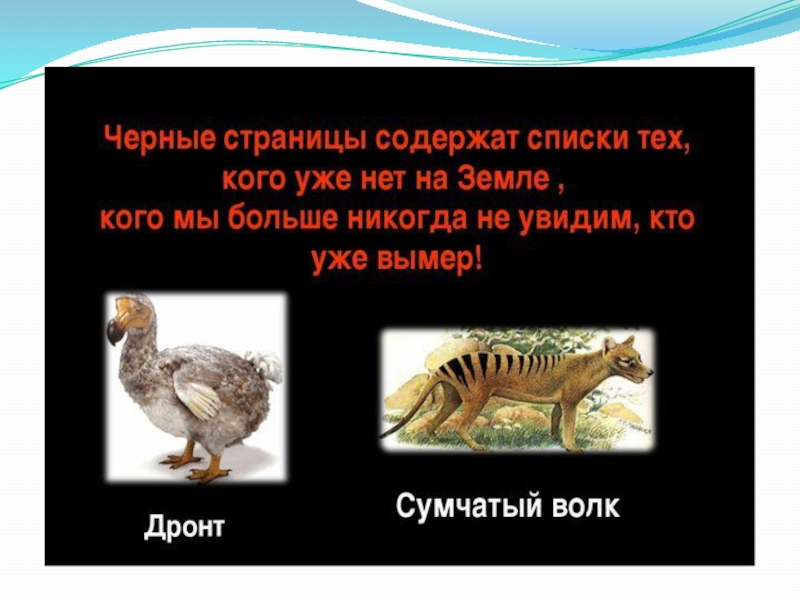 Черные страницы содержат списки тех, кого уже нет на Земле , кого мы больше никогда не увидим, кто уже вымер!

Дронт

Сумчатый волк